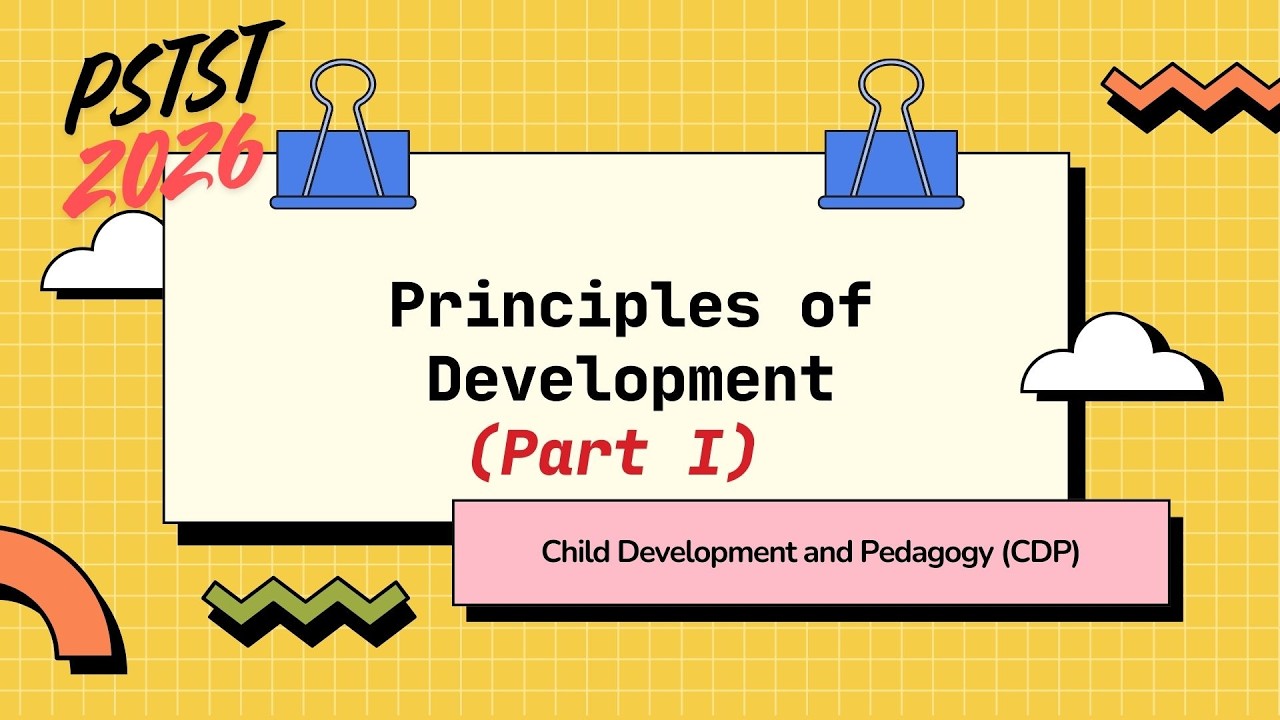 PSTST 2026

Principles of Development (Part I)

Child Development and Pedagogy (CDP)